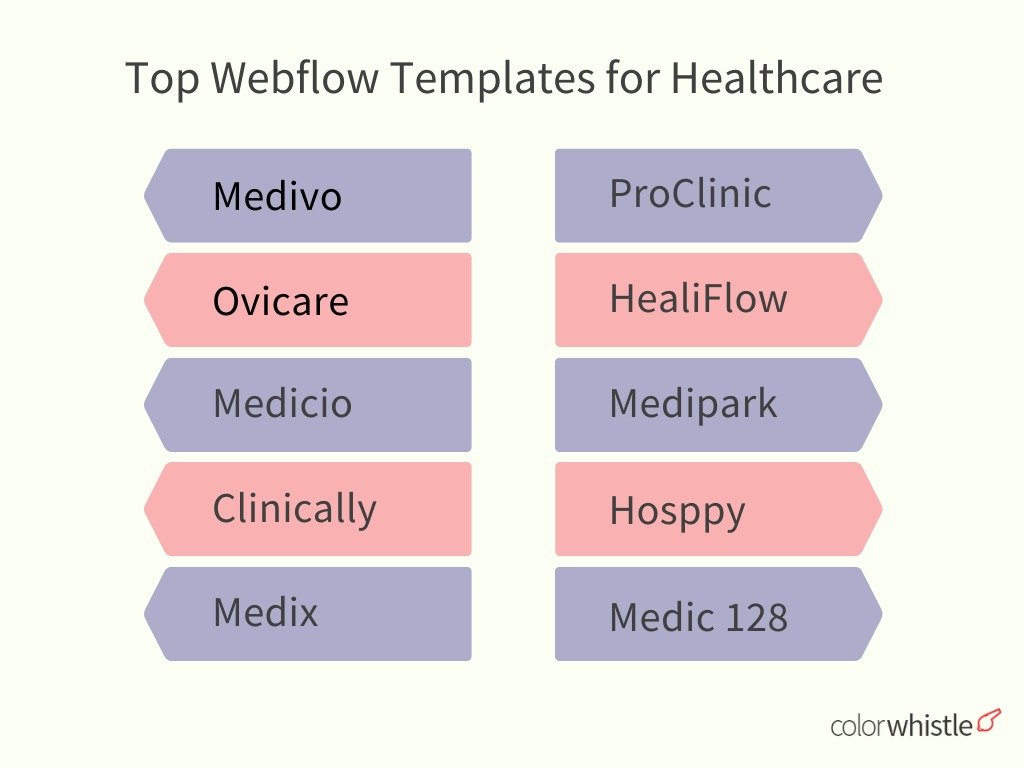 Top Webflow Templates for Healthcare

Medivo

Ovicare

Medicio

Clinically

Medix

ProClinic

HealiFlow

Medipark

Hosppy

Medic 128

colorwhistle